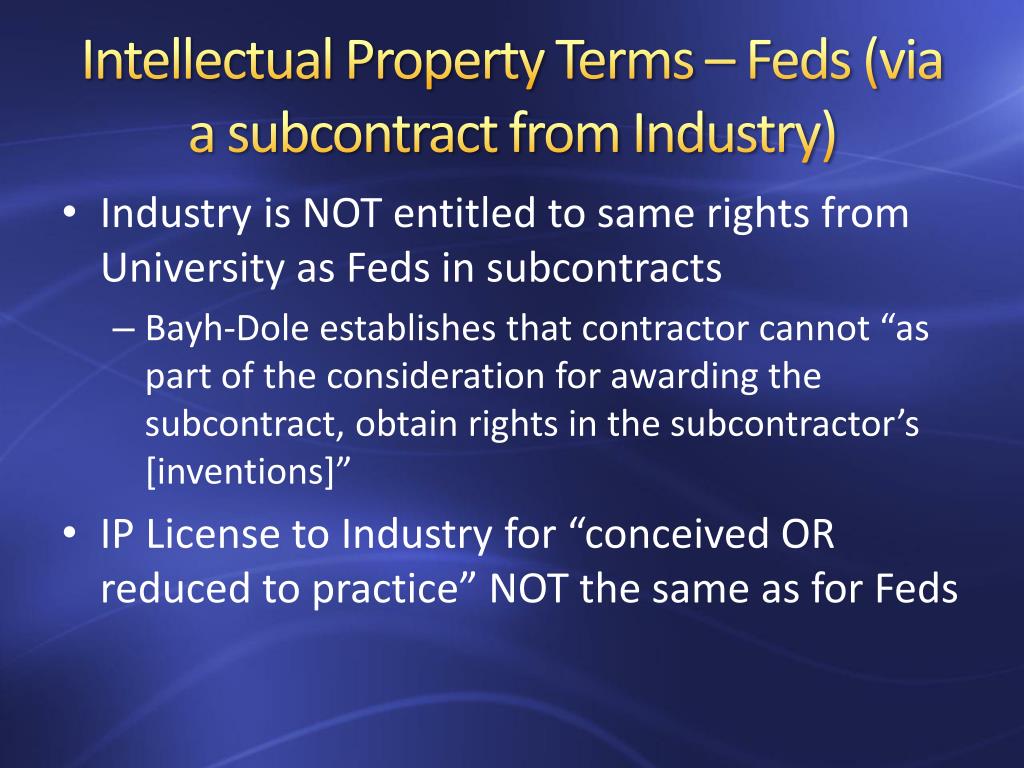 Intellectual Property Terms – Feds (via a subcontract from Industry)

• Industry is NOT entitled to same rights from University as Feds in subcontracts

– Bayh-Dole establishes that contractor cannot “as part of the consideration for awarding the subcontract, obtain rights in the subcontractor’s [inventions]”

• IP License to Industry for “conceived OR reduced to practice” NOT the same as for Feds